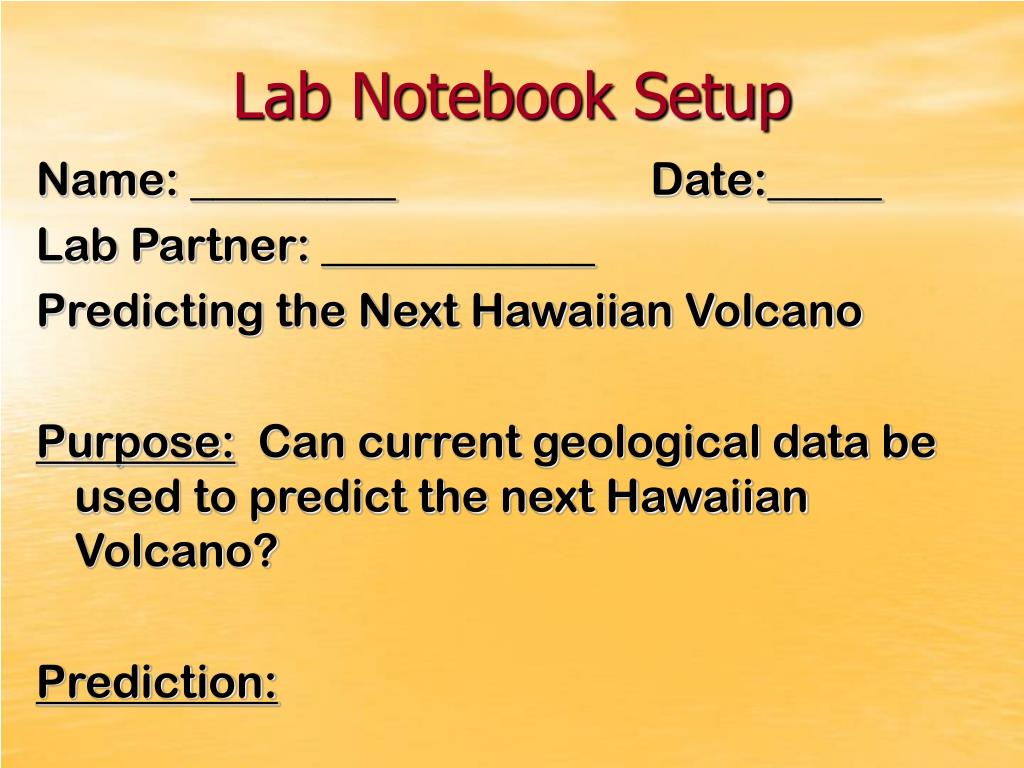 Lab Notebook Setup

Name: _________ Date:_____

Lab Partner: ____________

Predicting the Next Hawaiian Volcano

Purpose: Can current geological data be used to predict the next Hawaiian Volcano?

Prediction: